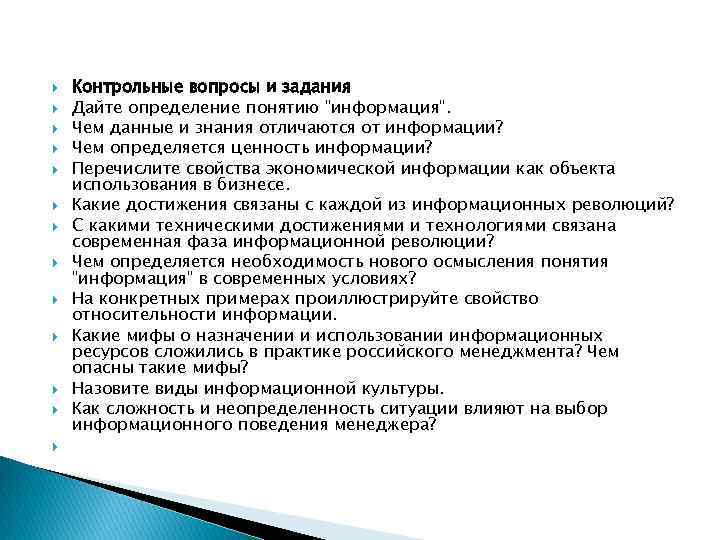 Контрольные вопросы и задания

Дайте определение понятию "информация".

Чем данные и знания отличаются от информации?

Чем определяется ценность информации?

Перечислите свойства экономической информации как объекта использования в бизнесе.

Какие достижения связаны с каждой из информационных революций?

С какими техническими достижениями и технологиями связана современная фаза информационной революции?

Чем определяется необходимость нового осмысления понятия "информация" в современных условиях?

На конкретных примерах проиллюстрируйте свойство относительности информации.

Какие мифы о назначении и использовании информационных ресурсов сложились в практике российского менеджмента? Чем опасны такие мифы?

Назовите виды информационной культуры.

Как сложность и неопределенность ситуации влияют на выбор информационного поведения менеджера?